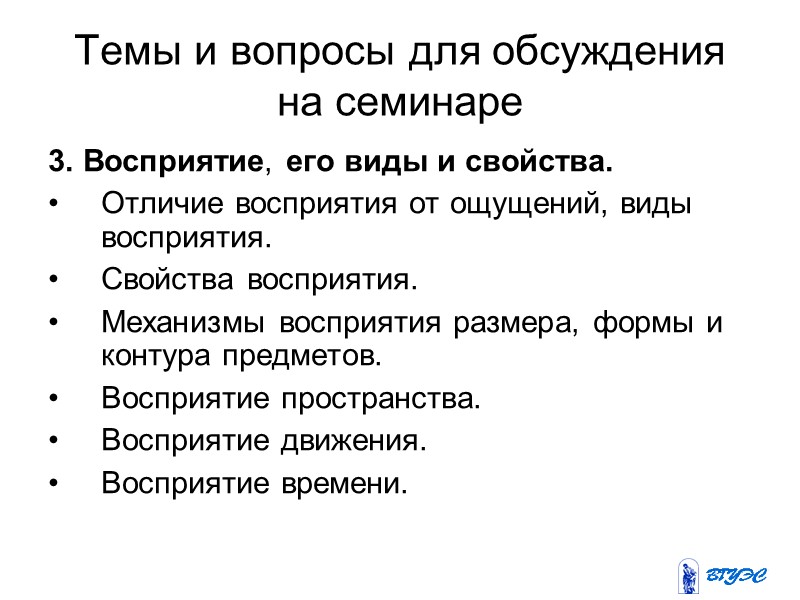 Темы и вопросы для обсуждения на семинаре

3. Восприятие, его виды и свойства.

• Отличие восприятия от ощущений, виды восприятия.

• Свойства восприятия.

• Механизмы восприятия размера, формы и контура предметов.

• Восприятие пространства.

• Восприятие движения.

• Восприятие времени.

ВГУЭС